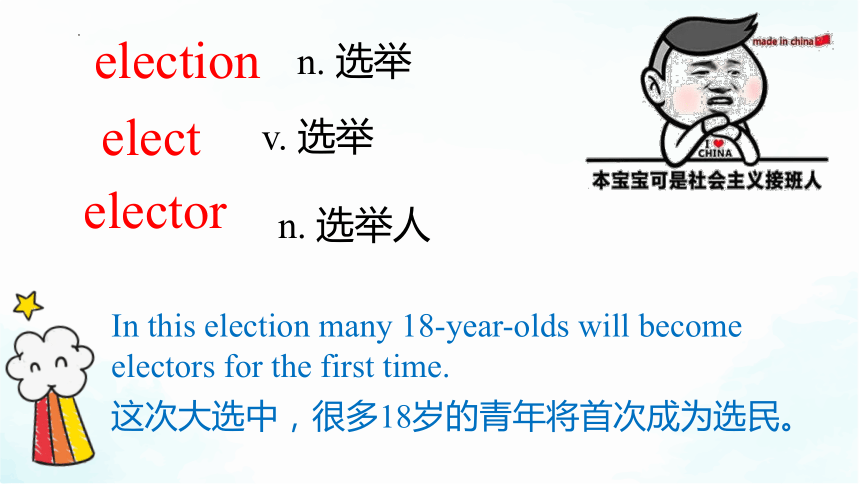 election n. 选举

elect v. 选举

elector n. 选举人

made in china

I ♥ CHINA

本宝宝可是社会主义接班人

In this election many 18-year-olds will become electors for the first time.

这次大选中，很多18岁的青年将首次成为选民。